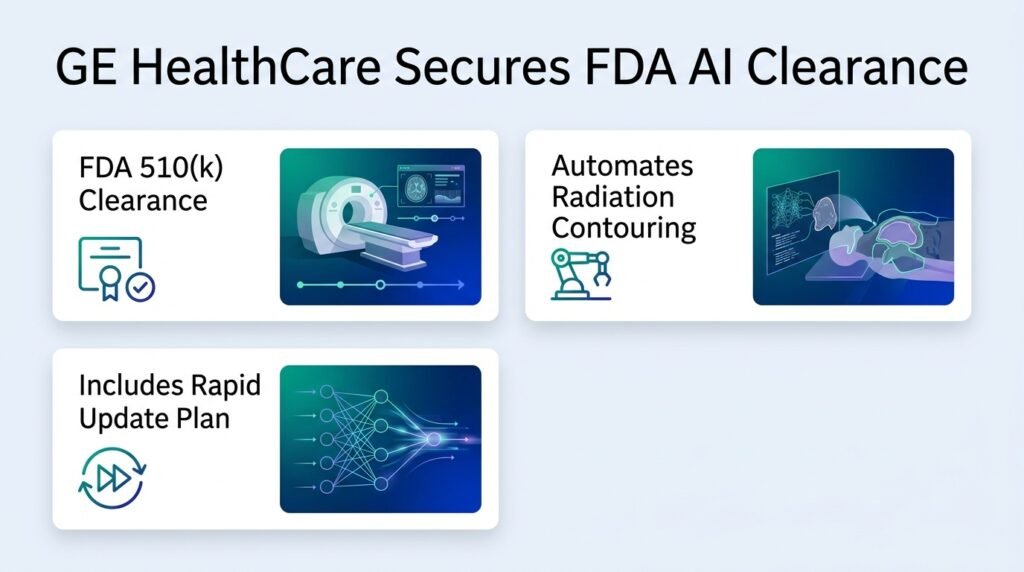 GE HealthCare Secures FDA AI Clearance

FDA 510(k) Clearance

Automates Radiation Contouring

Includes Rapid Update Plan